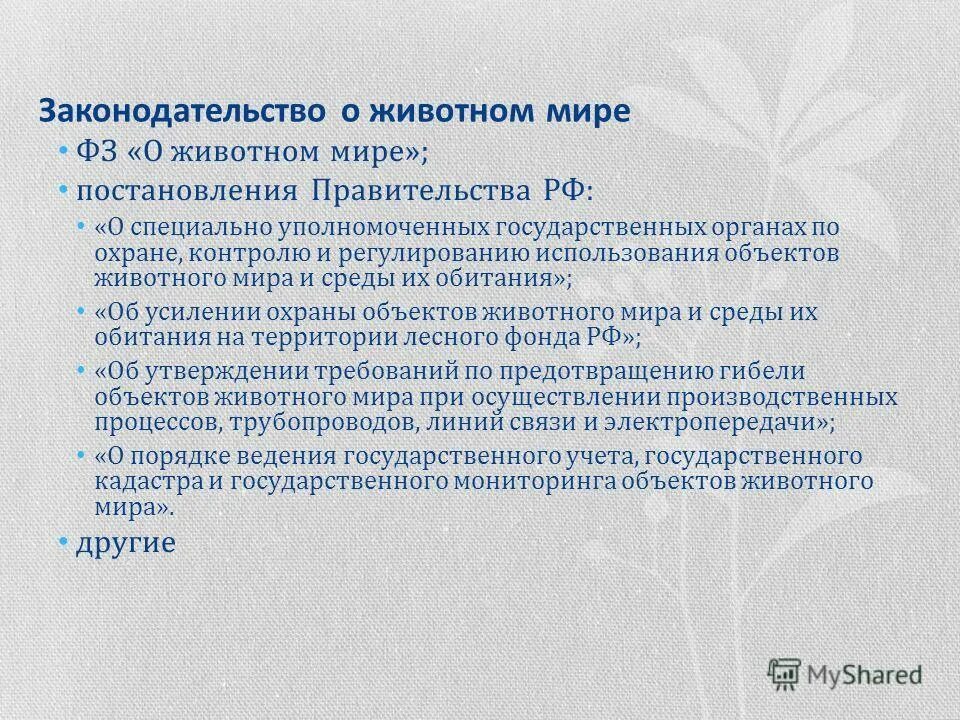 Законодательство о животном мире

• ФЗ «О животном мире»;
• постановления Правительства РФ:
  • «О специально уполномоченных государственных органах по охране, контролю и регулированию использования объектов животного мира и среды их обитания»;
  • «Об усилении охраны объектов животного мира и среды их обитания на территории лесного фонда РФ»;
  • «Об утверждении требований по предотвращению гибели объектов животного мира при осуществлении производственных процессов, трубопроводов, линий связи и электропередачи»;
  • «О порядке ведения государственного учета, государственного кадастра и государственного мониторинга объектов животного мира».
• другие

MyShared